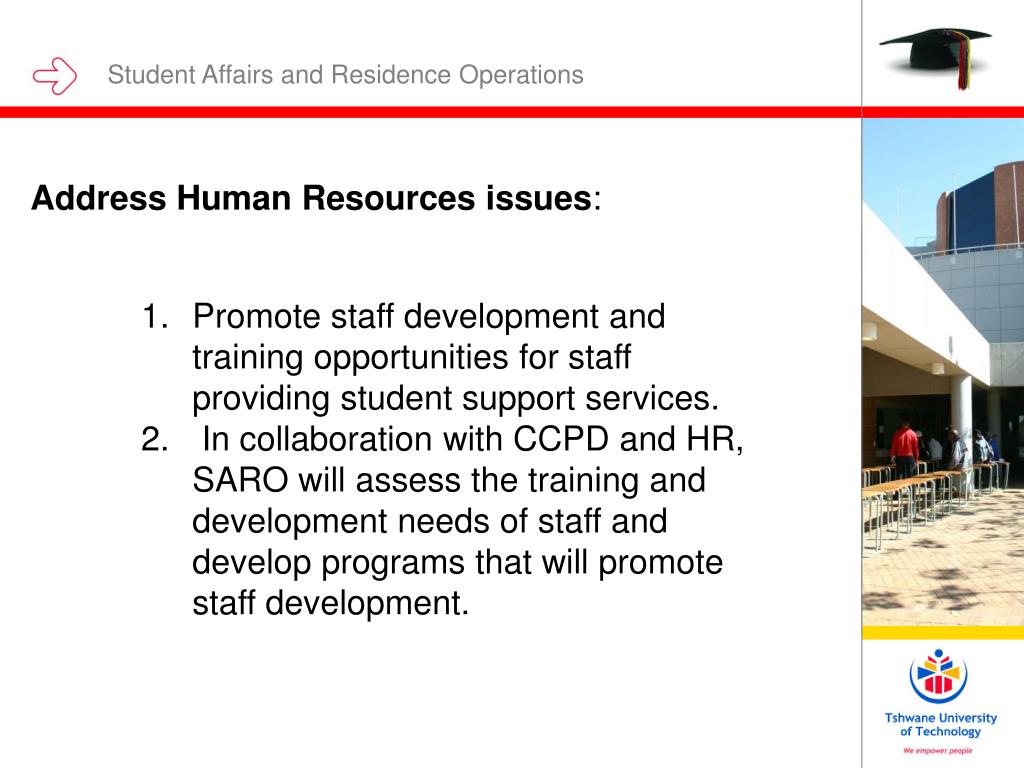 Student Affairs and Residence Operations

**Address Human Resources issues**:

1. Promote staff development and training opportunities for staff providing student support services.
2. In collaboration with CCPD and HR, SARO will assess the training and development needs of staff and develop programs that will promote staff development.

Tshwane University of Technology
We empower people